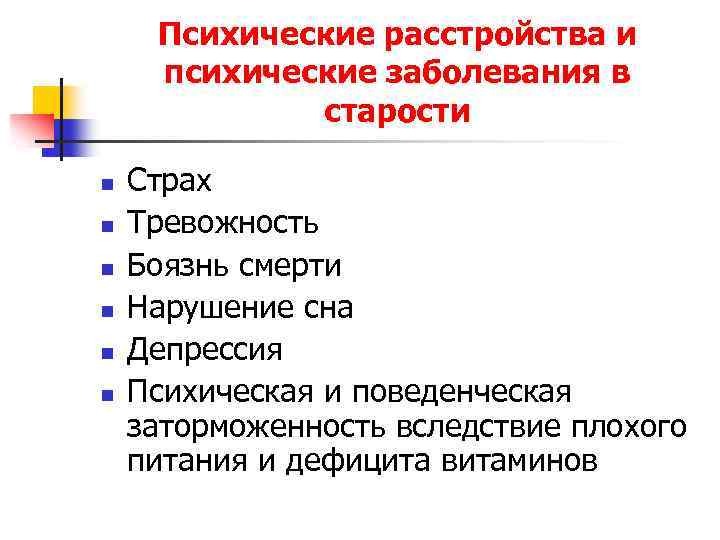 Психические расстройства и психические заболевания в старости

- Страх
- Тревожность
- Боязнь смерти
- Нарушение сна
- Депрессия
- Психическая и поведенческая заторможенность вследствие плохого питания и дефицита витаминов